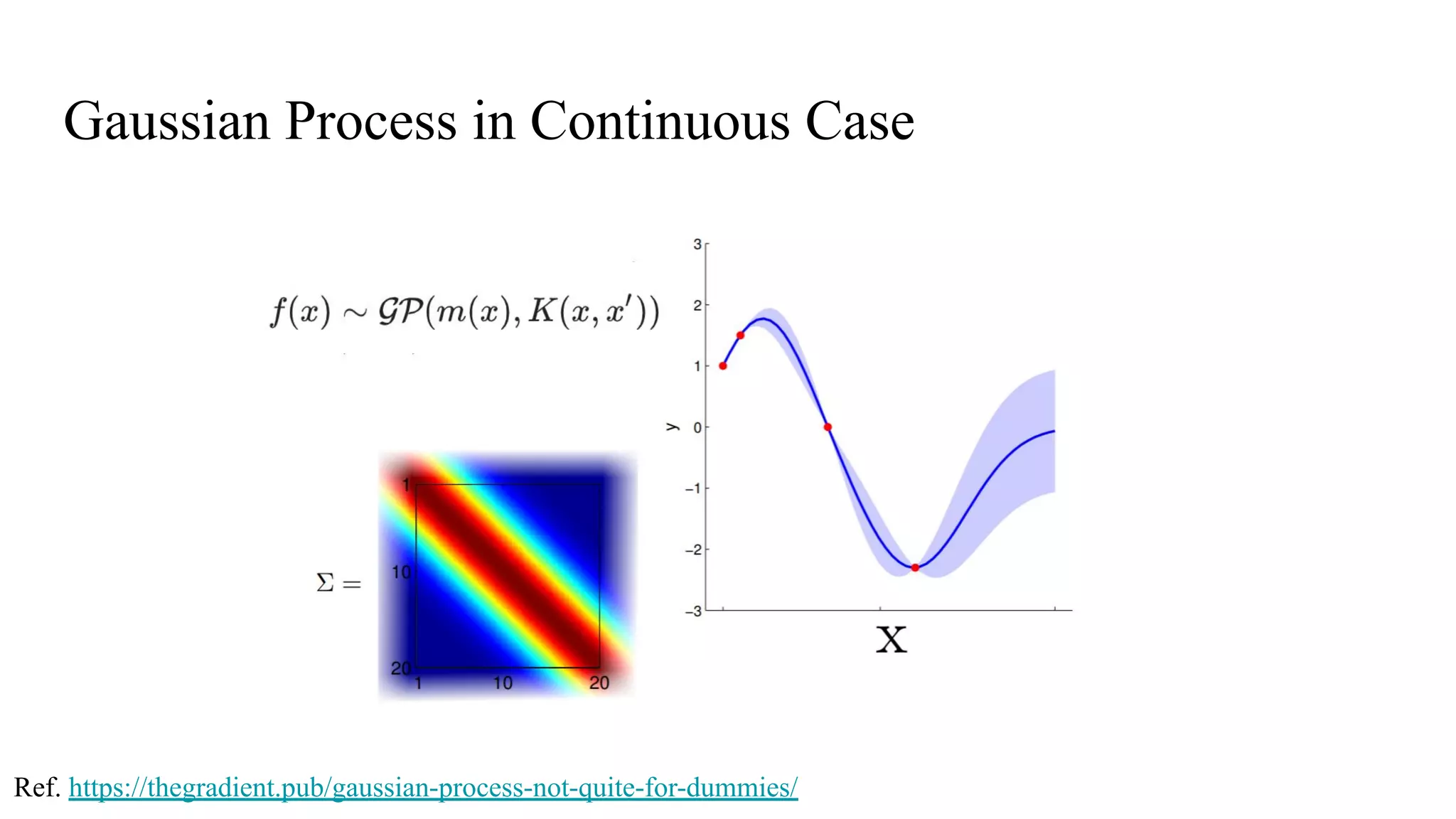 Gaussian Process in Continuous Case

$f(x) \sim \mathcal{GP}(m(x), K(x, x'))$

$\Sigma =$

1
10
20
1
10
20

3
2
1
0
−1
−2
−3
y
X

Ref. https://thegradient.pub/gaussian-process-not-quite-for-dummies/